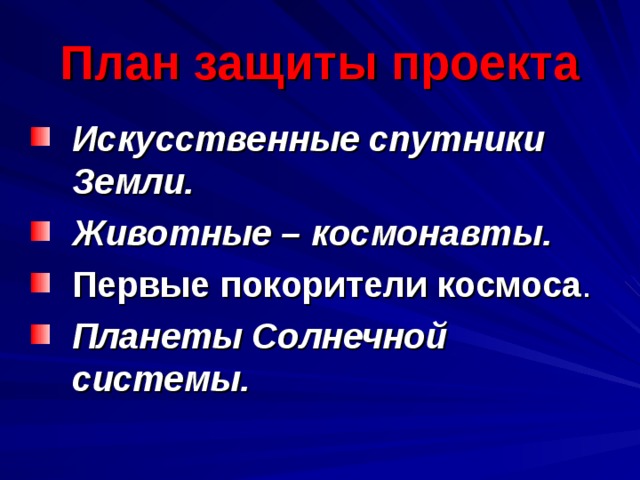 План защиты проекта

Искусственные спутники Земли.

Животные – космонавты.

Первые покорители космоса.

Планеты Солнечной системы.